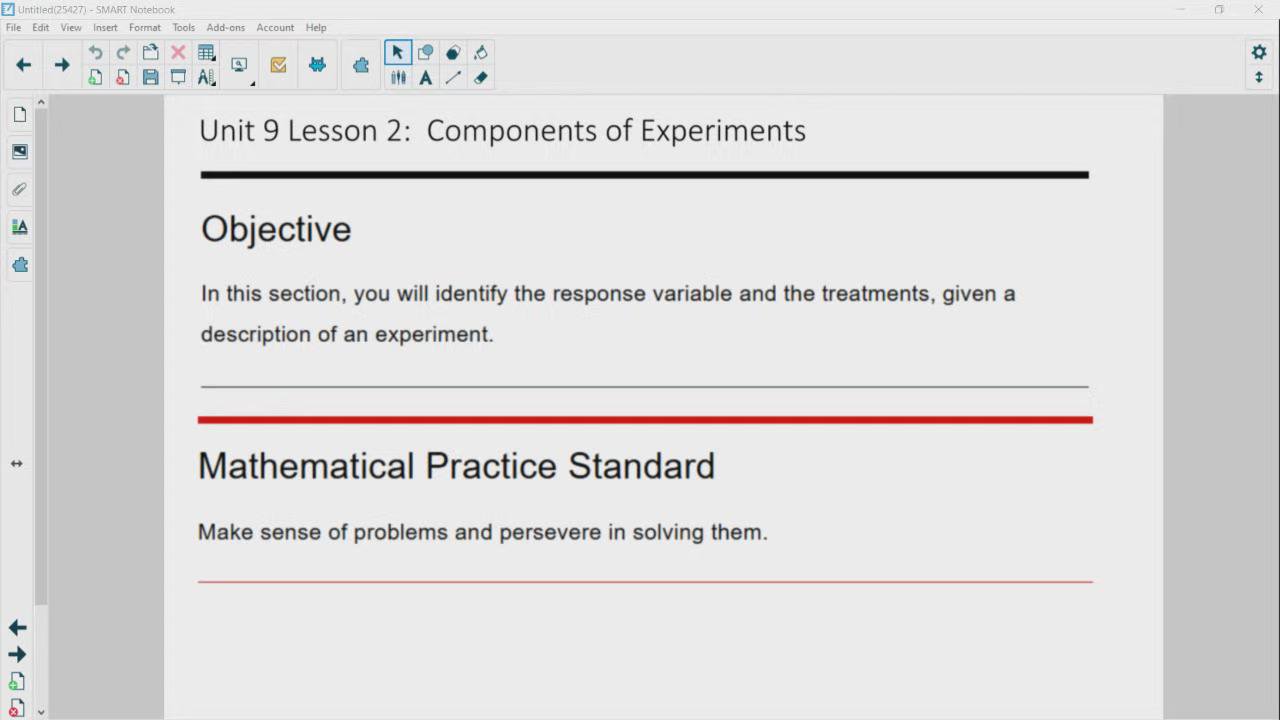 Untitled(25427) - SMART Notebook

File Edit View Insert Format Tools Add-ons Account Help

Unit 9 Lesson 2: Components of Experiments

Objective

In this section, you will identify the response variable and the treatments, given a description of an experiment.

Mathematical Practice Standard

Make sense of problems and persevere in solving them.